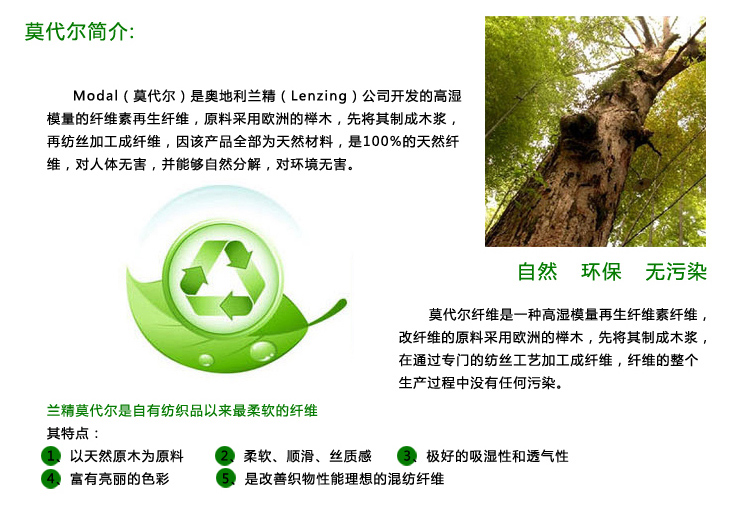 莫代尔简介:

Modal（莫代尔）是奥地利兰精（Lenzing）公司开发的高湿模量的纤维素再生纤维，原料采用欧洲的榉木，先将其制成木浆，再纺丝加工成纤维，因该产品全部为天然材料，是100%的天然纤维，对人体无害，并能够自然分解，对环境无害。

自然　环保　无污染

莫代尔纤维是一种高湿模量再生纤维素纤维，改纤维的原料采用欧洲的榉木，先将其制成木浆，在通过专门的纺丝工艺加工成纤维，纤维的整个生产过程中没有任何污染。

兰精莫代尔是自有纺织品以来最柔软的纤维
其特点：
1、以天然原木为原料　2、柔软、顺滑、丝质感　3、极好的吸湿性和透气性
4、富有亮丽的色彩　5、是改善织物性能理想的混纺纤维